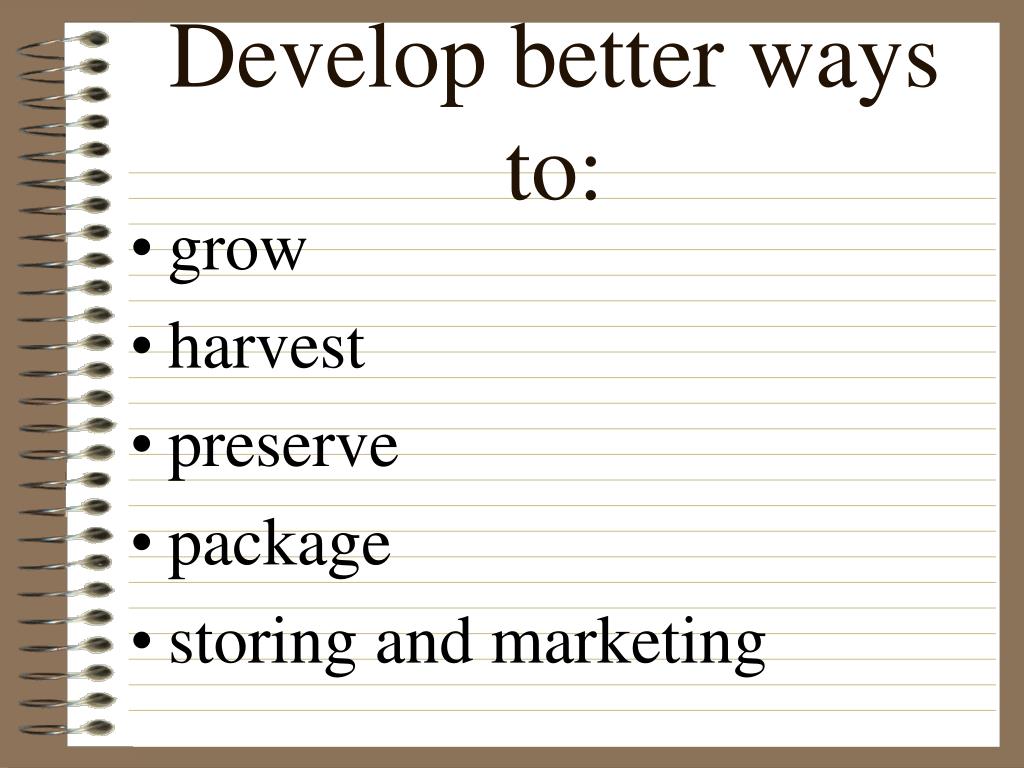 Develop better ways to:

• grow
• harvest
• preserve
• package
• storing and marketing